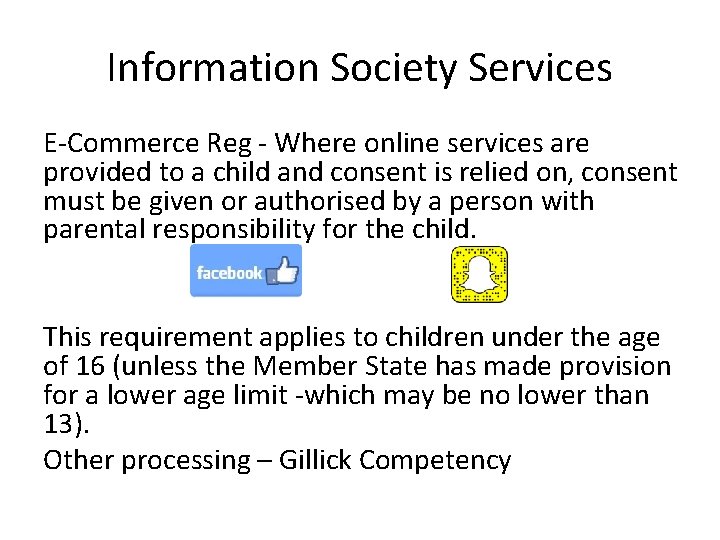 Information Society Services

E-Commerce Reg - Where online services are provided to a child and consent is relied on, consent must be given or authorised by a person with parental responsibility for the child.

facebook

This requirement applies to children under the age of 16 (unless the Member State has made provision for a lower age limit -which may be no lower than 13).

Other processing – Gillick Competency